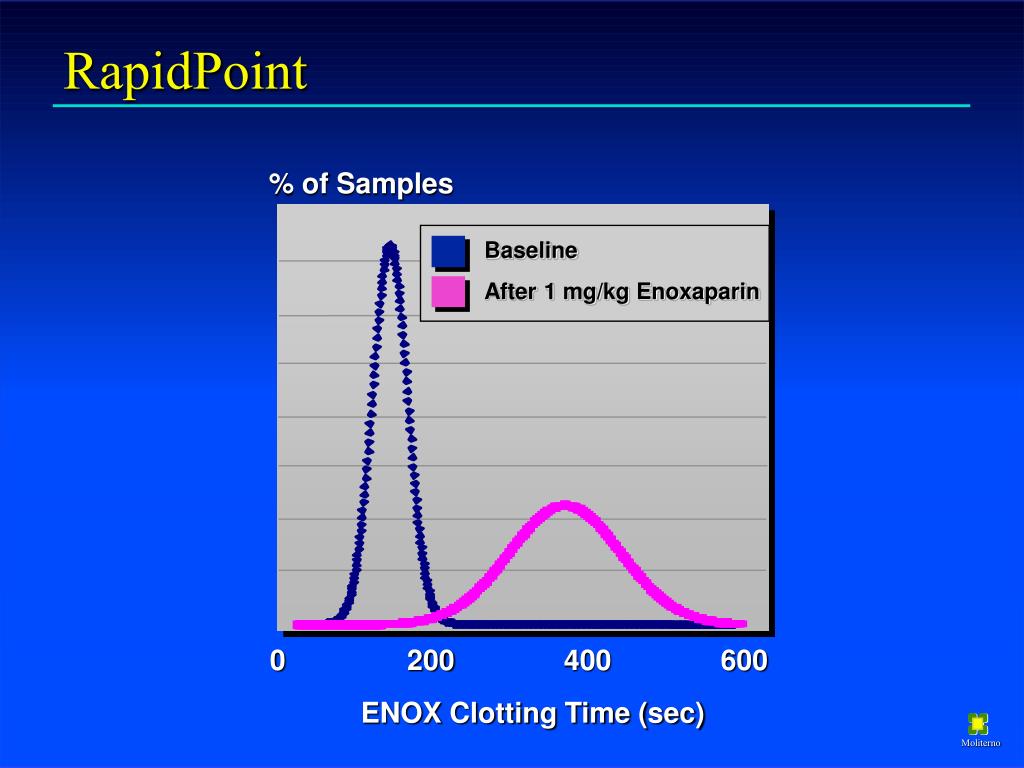 RapidPoint

% of Samples

Baseline
After 1 mg/kg Enoxaparin

0
200
400
600

ENOX Clotting Time (sec)

Moliterno